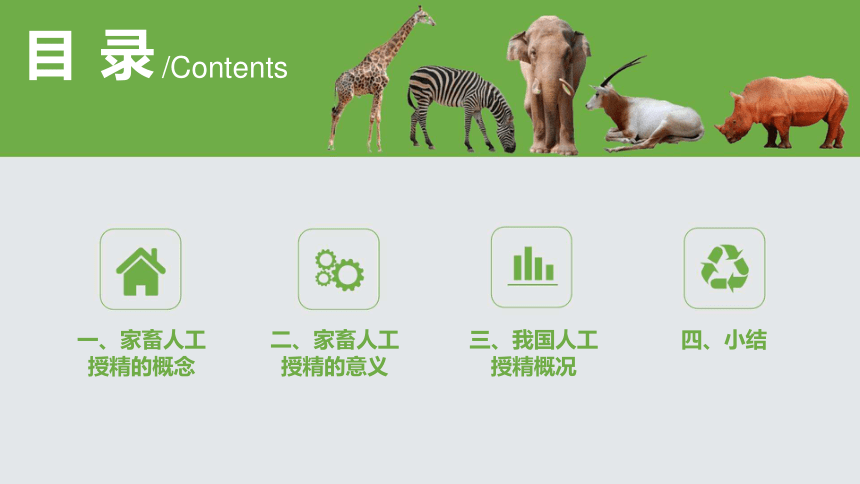 目 录 /Contents

一、家畜人工授精的概念

二、家畜人工授精的意义

三、我国人工授精概况

四、小结